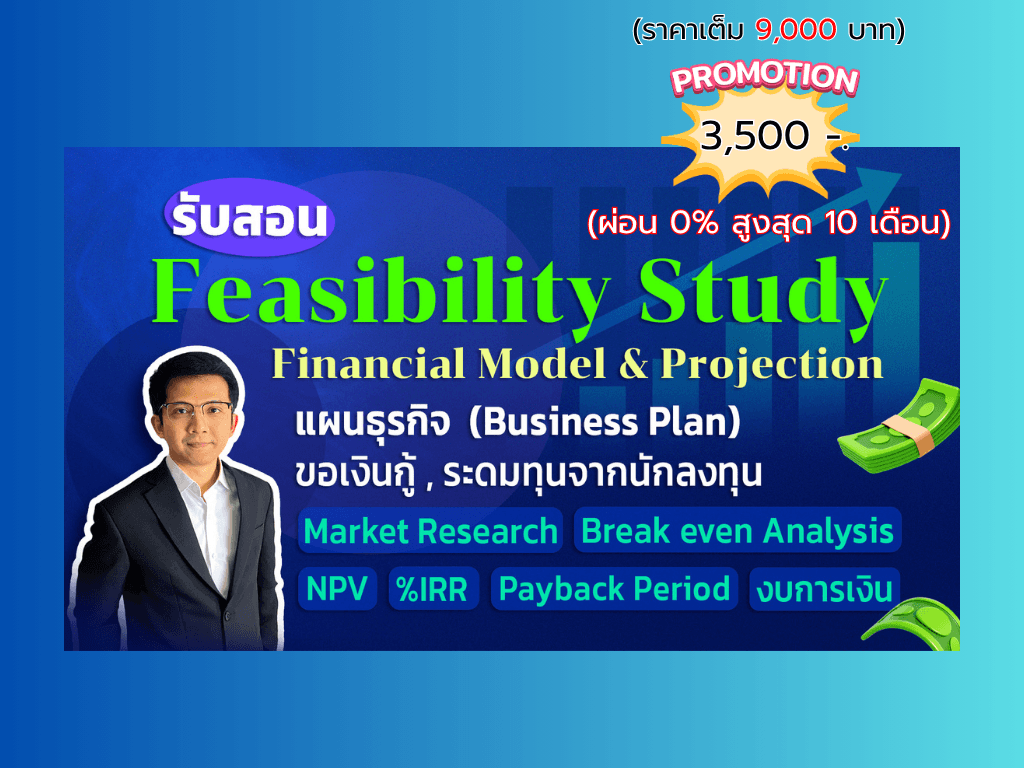 (ราคาเต็ม 9,000 บาท)

PROMOTION

3,500 -.

รับสอน

(ผ่อน 0% สูงสุด 10 เดือน)

Feasibility Study

Financial Model & Projection

แผนธุรกิจ (Business Plan)

ขอเงินกู้ , ระดมทุนจากนักลงทุน

Market Research

Break even Analysis

NPV

%IRR

Payback Period

งบการเงิน